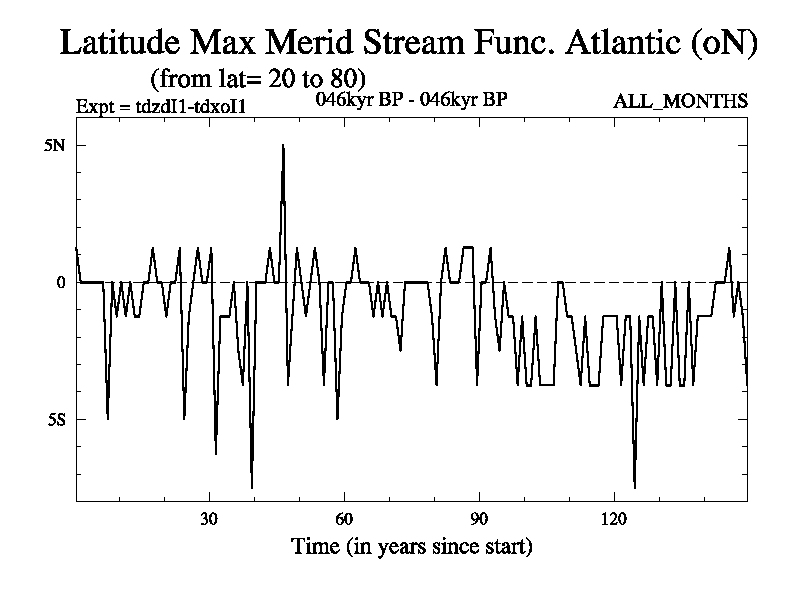 Latitude Max Merid Stream Func. Atlantic (oN)
(from lat= 20 to 80)
Expt = tdzdI1-tdxoI1
046kyr BP - 046kyr BP
ALL_MONTHS

5N
0
5S

30
60
90
120
Time (in years since start)